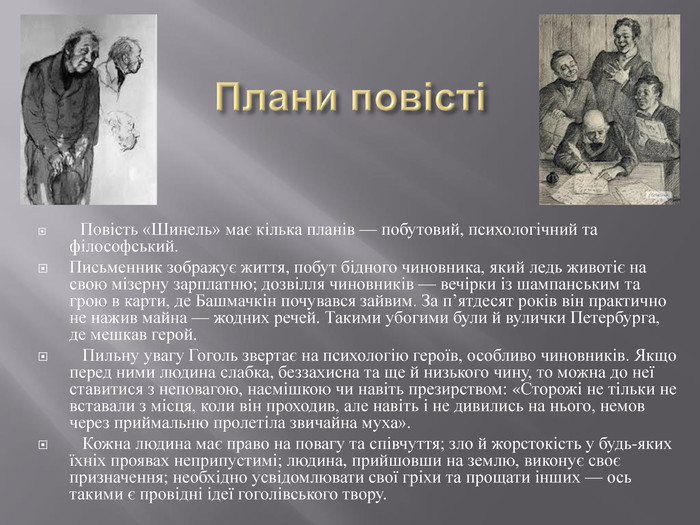 Плани повісті

Повість «Шинель» має кілька планів — побутовий, психологічний та філософський.

Письменник зображує життя, побут бідного чиновника, який ледь животіє на свою мізерну зарплатню; дозвілля чиновників — вечірки із шампанським та грою в карти, де Башмачкін почувався зайвим. За п'ятдесят років він практично не нажив майна — жодних речей. Такими убогими були й вулички Петербурга, де мешкав герой.

Пильну увагу Гоголь звертає на психологію героїв, особливо чиновників. Якщо перед ними людина слабка, беззахисна та ще й низького чину, то можна до неї ставитися з неповагою, насмішкою чи навіть презирством: «Сторожі не тільки не вставали з місця, коли він проходив, але навіть і не дивились на нього, немов через приймальню пролетіла звичайна муха».

Кожна людина має право на повагу та співчуття; зло й жорстокість у будь-яких їхніх проявах неприпустимі; людина, прийшовши на землю, виконує своє призначення; необхідно усвідомлювати свої гріхи та прощати інших — ось такими є провідні ідеї гоголівського твору.